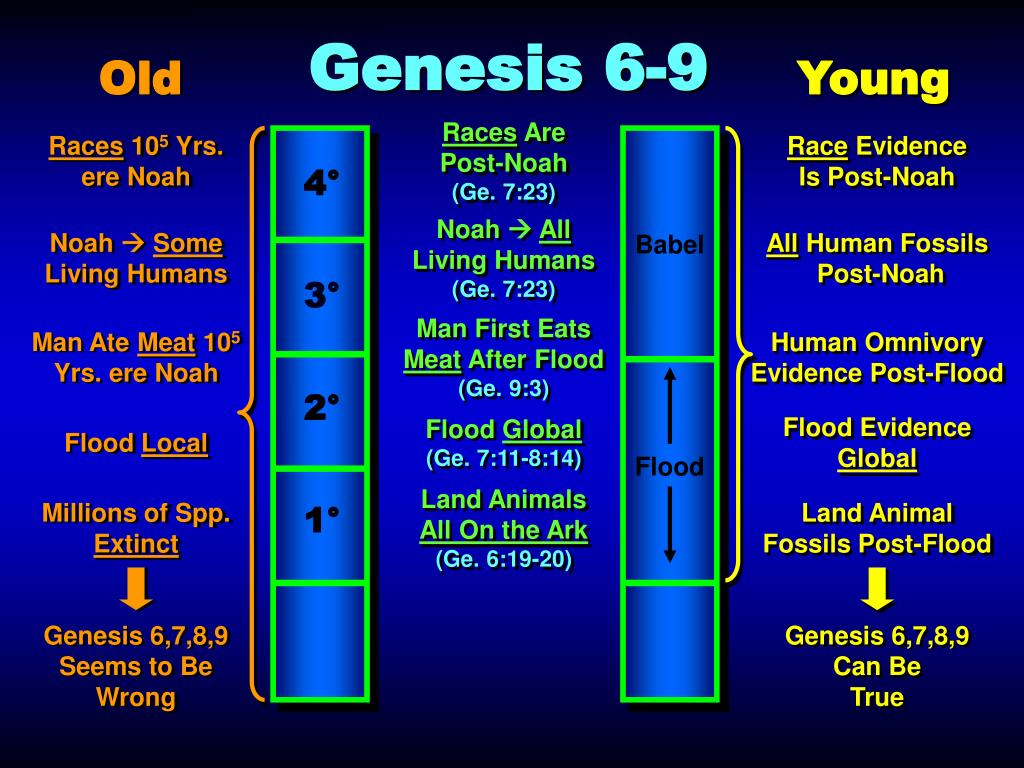 Genesis 6-9

Old

Races $10^5$ Yrs. ere Noah

Noah → Some Living Humans

Man Ate Meat $10^5$ Yrs. ere Noah

Flood Local

Millions of Spp. Extinct

Genesis 6,7,8,9 Seems to Be Wrong

4°

3°

2°

1°

Races Are Post-Noah (Ge. 7:23)

Noah → All Living Humans (Ge. 7:23)

Man First Eats Meat After Flood (Ge. 9:3)

Flood Global (Ge. 7:11-8:14)

Land Animals All On the Ark (Ge. 6:19-20)

Babel

Flood

Young

Race Evidence Is Post-Noah

All Human Fossils Post-Noah

Human Omnivory Evidence Post-Flood

Flood Evidence Global

Land Animal Fossils Post-Flood

Genesis 6,7,8,9 Can Be True